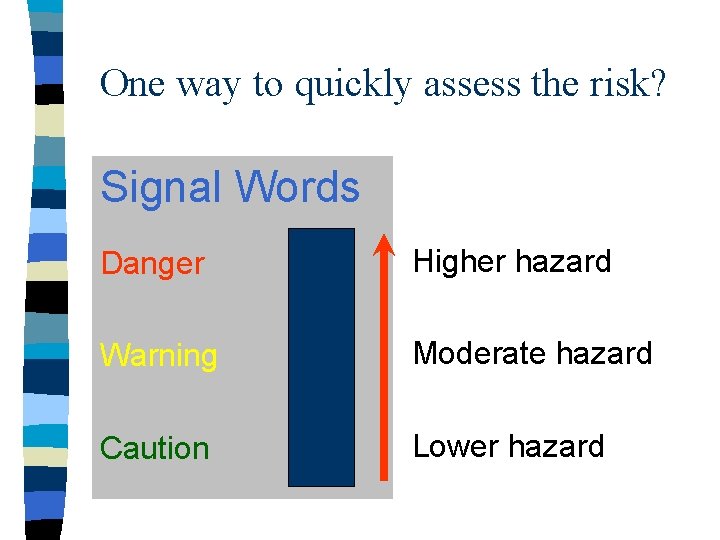 One way to quickly assess the risk?

Signal Words

Danger

Warning

Caution

Higher hazard

Moderate hazard

Lower hazard